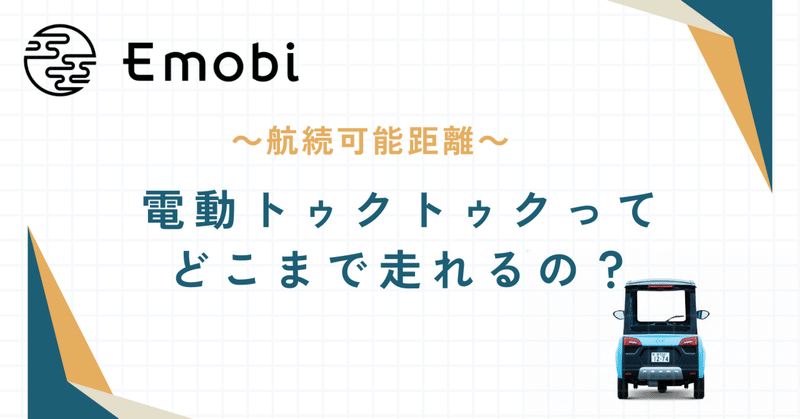 Emobi

〜航続可能距離〜

電動トゥクトゥクって
どこまで走れるの？